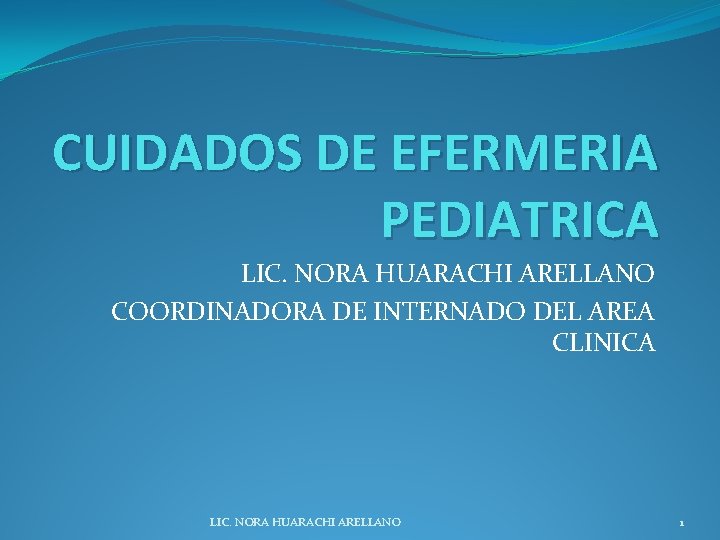 CUIDADOS DE EFERMERIA PEDIATRICA

LIC. NORA HUARACHI ARELLANO

COORDINADORA DE INTERNADO DEL AREA CLINICA

LIC. NORA HUARACHI ARELLANO

1